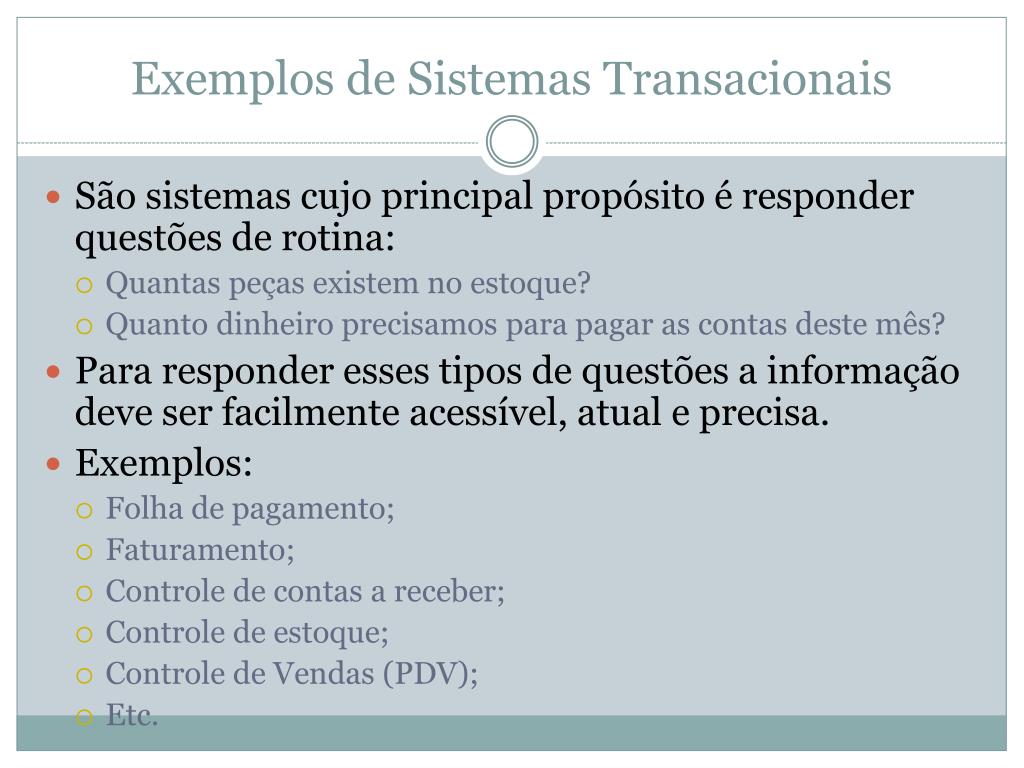 Exemplos de Sistemas Transacionais

São sistemas cujo principal propósito é responder questões de rotina:
Quantas peças existem no estoque?
Quanto dinheiro precisamos para pagar as contas deste mês?

Para responder esses tipos de questões a informação deve ser facilmente acessível, atual e precisa.

Exemplos:
Folha de pagamento;
Faturamento;
Controle de contas a receber;
Controle de estoque;
Controle de Vendas (PDV);
Etc.